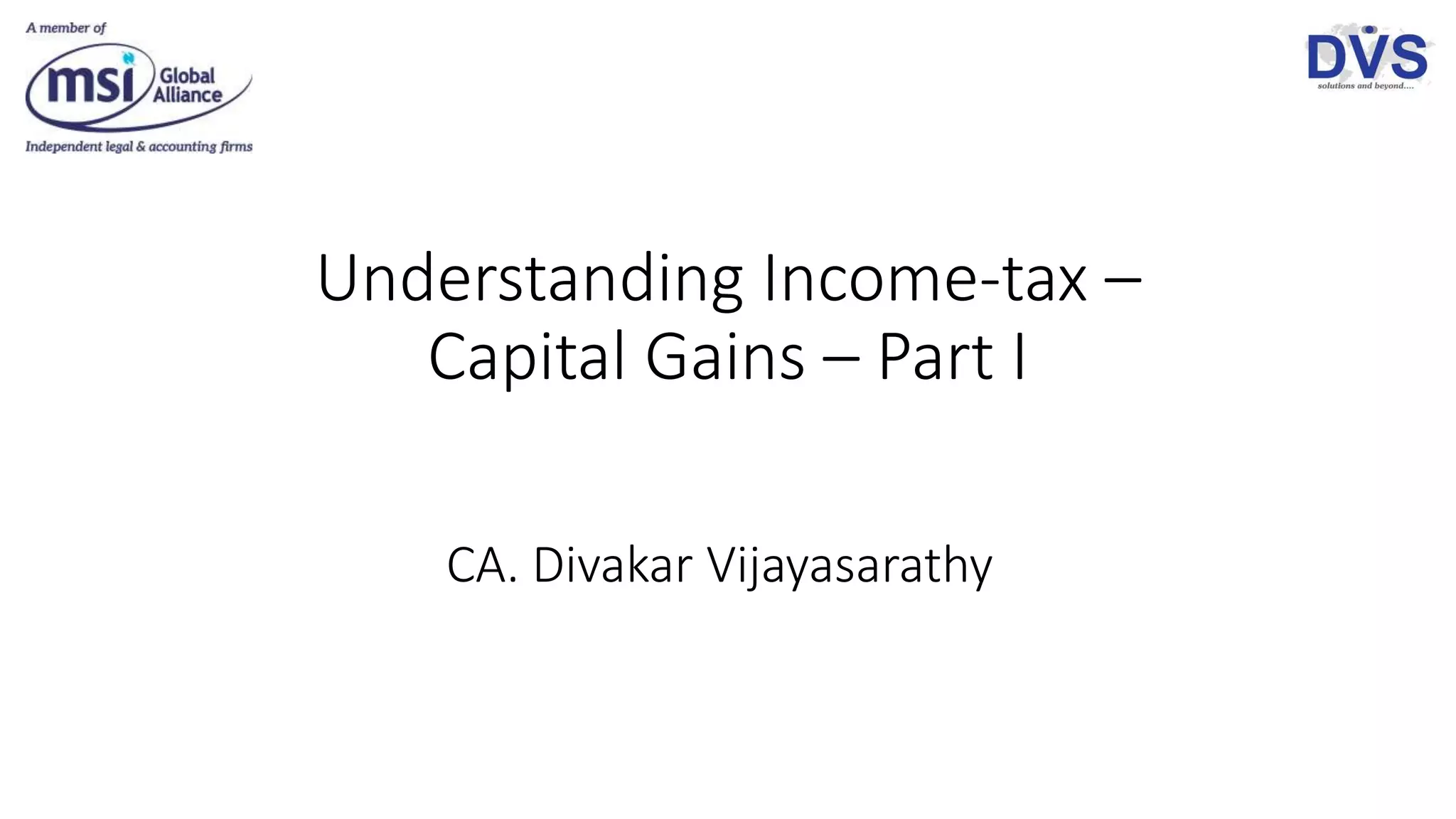 A member of
msi Global Alliance
Independent legal & accounting firms

DVS
solutions and beyond....

Understanding Income-tax – Capital Gains – Part I

CA. Divakar Vijayasarathy